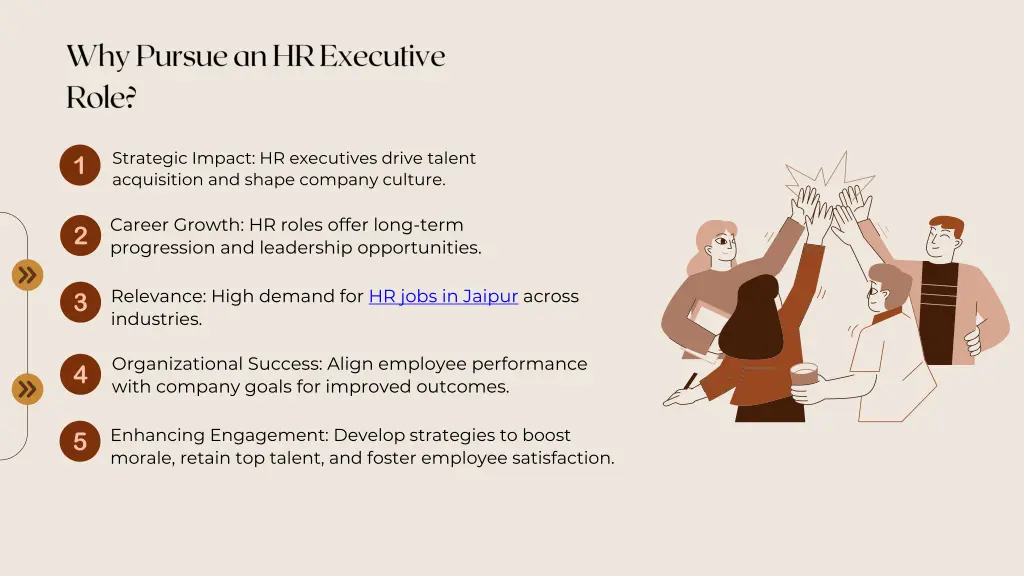 Why Pursue an HR Executive Role?

1 Strategic Impact: HR executives drive talent acquisition and shape company culture.

2 Career Growth: HR roles offer long-term progression and leadership opportunities.

3 Relevance: High demand for HR jobs in Jaipur across industries.

4 Organizational Success: Align employee performance with company goals for improved outcomes.

5 Enhancing Engagement: Develop strategies to boost morale, retain top talent, and foster employee satisfaction.